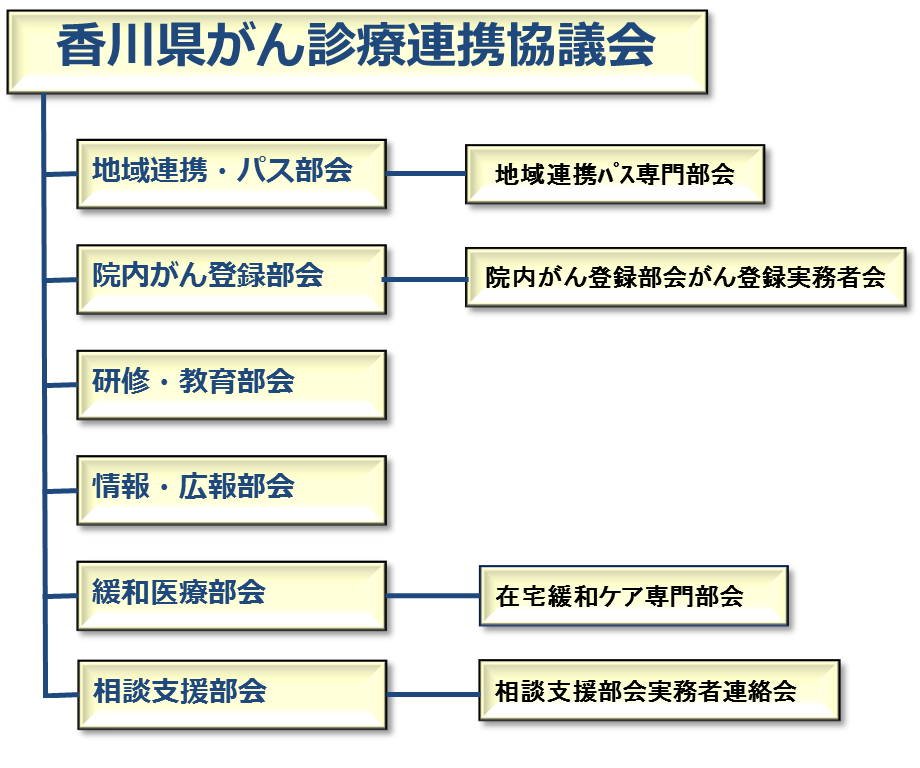 香川県がん診療連携協議会

地域連携・パス部会

地域連携パス専門部会

院内がん登録部会

院内がん登録部会がん登録実務者会

研修・教育部会

情報・広報部会

緩和医療部会

在宅緩和ケア専門部会

相談支援部会

相談支援部会実務者連絡会